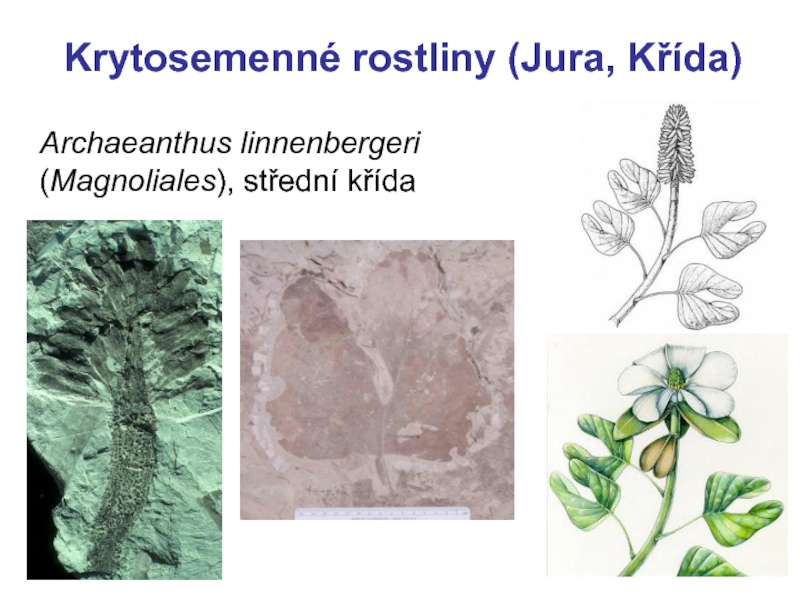 Krytosemenné rostliny (Jura, Křída)

Archaeanthus linnenbergeri (Magnoliales), střední křída